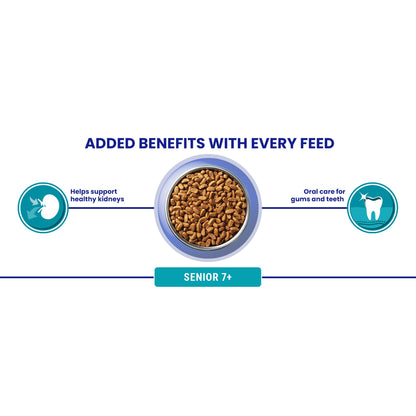 ADDED BENEFITS WITH EVERY FEED

Helps support healthy kidneys

Oral care for gums and teeth

SENIOR 7+